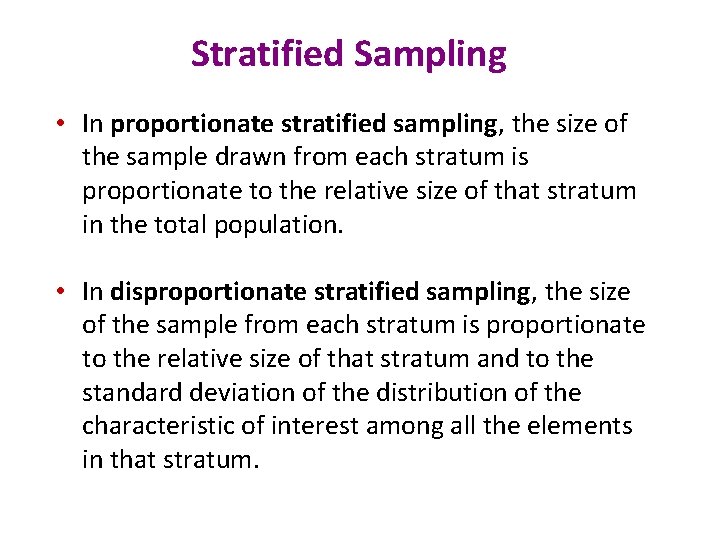 Stratified Sampling

• In proportionate stratified sampling, the size of the sample drawn from each stratum is proportionate to the relative size of that stratum in the total population.

• In disproportionate stratified sampling, the size of the sample from each stratum is proportionate to the relative size of that stratum and to the standard deviation of the distribution of the characteristic of interest among all the elements in that stratum.